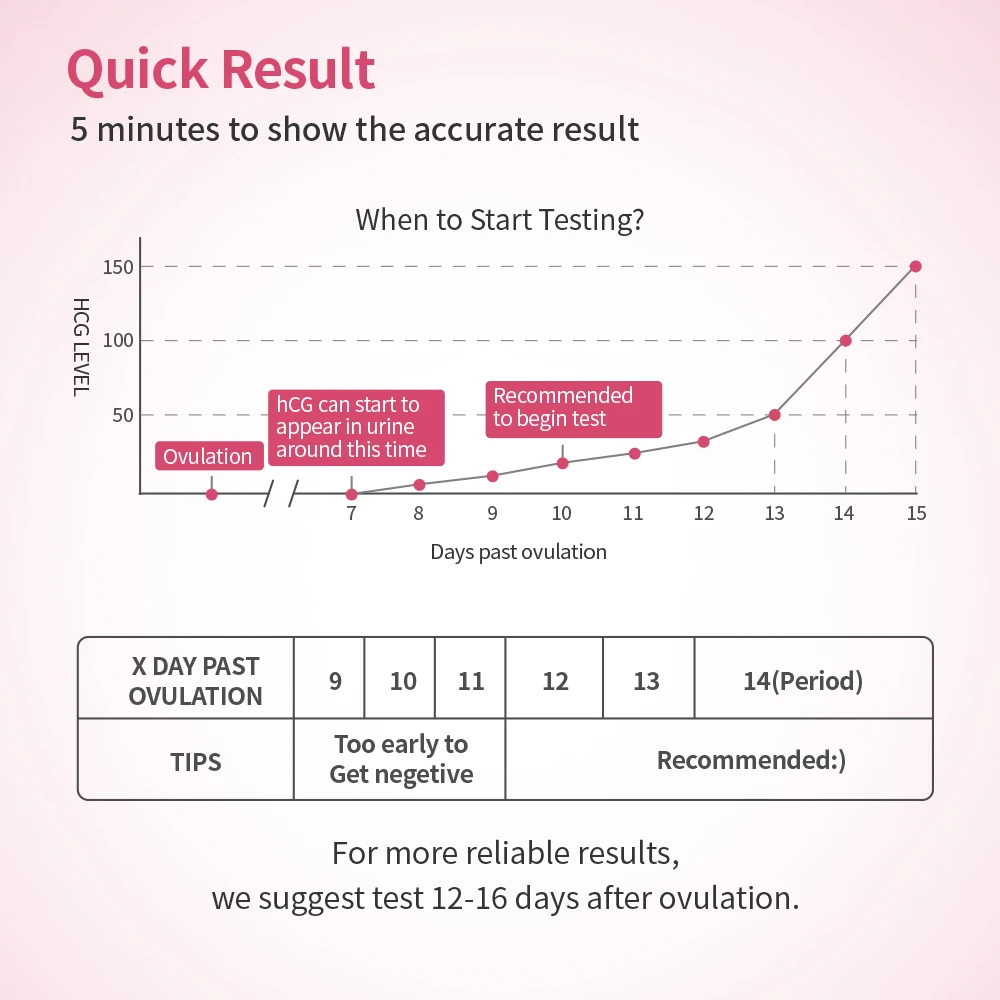 Quick Result

5 minutes to show the accurate result

When to Start Testing?

HCG LEVEL

150

100

50

Ovulation

hCG can start to appear in urine around this time

Recommended to begin test

7 8 9 10 11 12 13 14 15

Days past ovulation

| X DAY PAST OVULATION | 9 | 10 | 11 | 12 | 13 | 14(Period) |
|---|---|---|---|---|---|---|
| TIPS | Too early to Get negetive | | | Recommended:) | | |

For more reliable results,
we suggest test 12-16 days after ovulation.